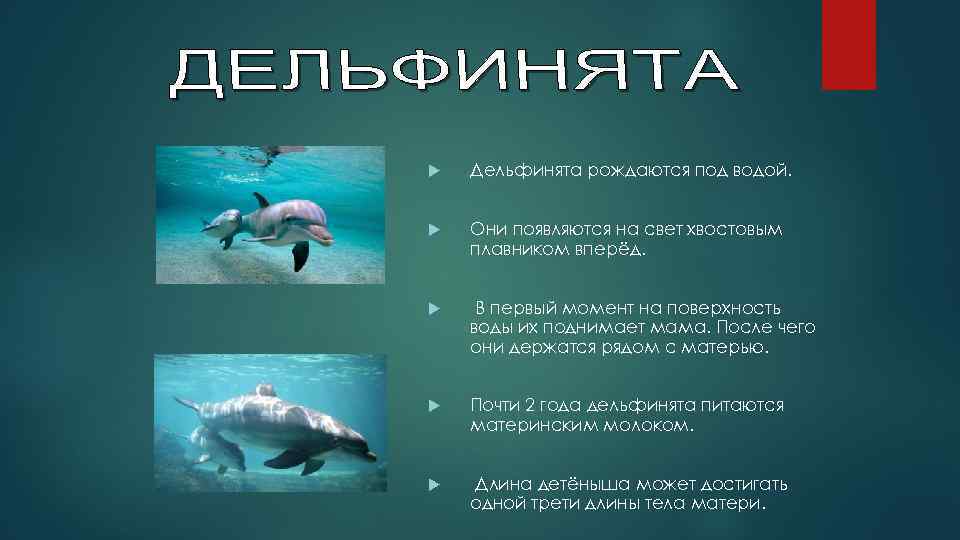 ДЕЛЬФИНЯТА

Дельфинята рождаются под водой.

Они появляются на свет хвостовым плавником вперёд.

В первый момент на поверхность воды их поднимает мама. После чего они держатся рядом с матерью.

Почти 2 года дельфинята питаются материнским молоком.

Длина детёныша может достигать одной трети длины тела матери.